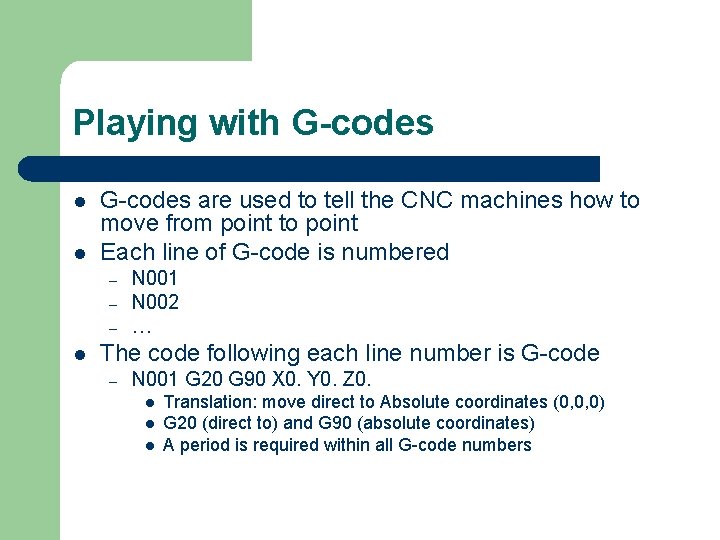 Playing with G-codes

- G-codes are used to tell the CNC machines how to move from point to point
- Each line of G-code is numbered
  – N001
  – N002
  – …
- The code following each line number is G-code
  – N001 G20 G90 X0. Y0. Z0.
    - Translation: move direct to Absolute coordinates (0,0,0)
    - G20 (direct to) and G90 (absolute coordinates)
    - A period is required within all G-code numbers